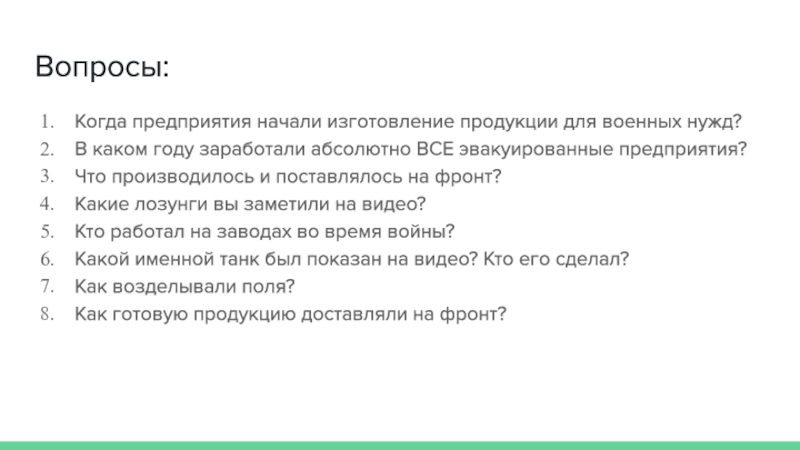 Вопросы:

1. Когда предприятия начали изготовление продукции для военных нужд?
2. В каком году заработали абсолютно ВСЕ эвакуированные предприятия?
3. Что производилось и поставлялось на фронт?
4. Какие лозунги вы заметили на видео?
5. Кто работал на заводах во время войны?
6. Какой именной танк был показан на видео? Кто его сделал?
7. Как возделывали поля?
8. Как готовую продукцию доставляли на фронт?